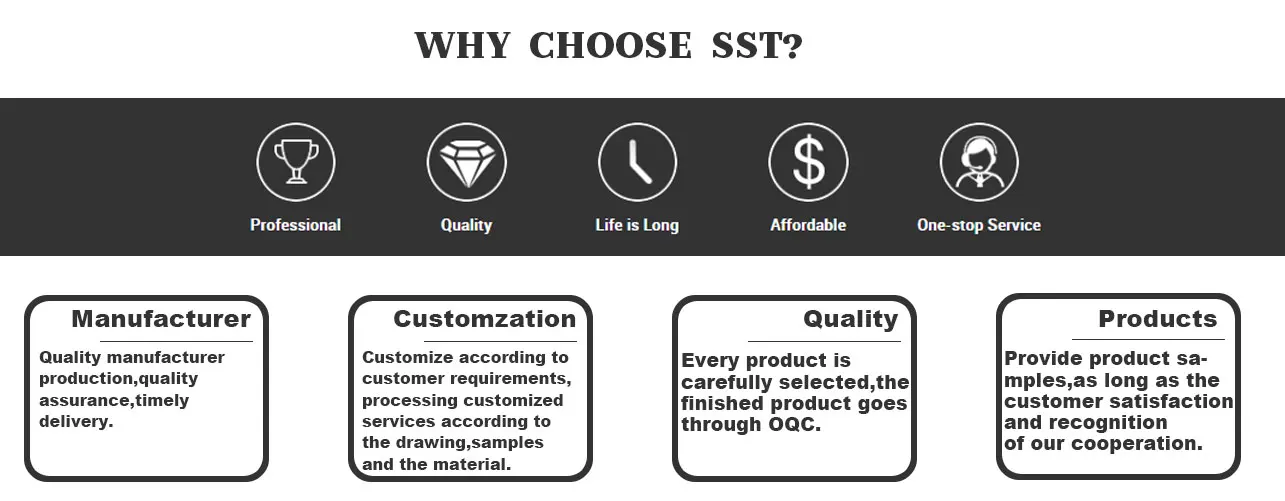 WHY CHOOSE SST?

Professional

Quality

Life is Long

Affordable

One-stop Service

Manufacturer

Quality manufacturer production,quality assurance,timely delivery.

Customzation

Customize according to customer requirements, processing customized services according to the drawing,samples and the material.

Quality

Every product is carefully selected,the finished product goes through OQC.

Products

Provide product samples,as long as the customer satisfaction and recognition of our cooperation.